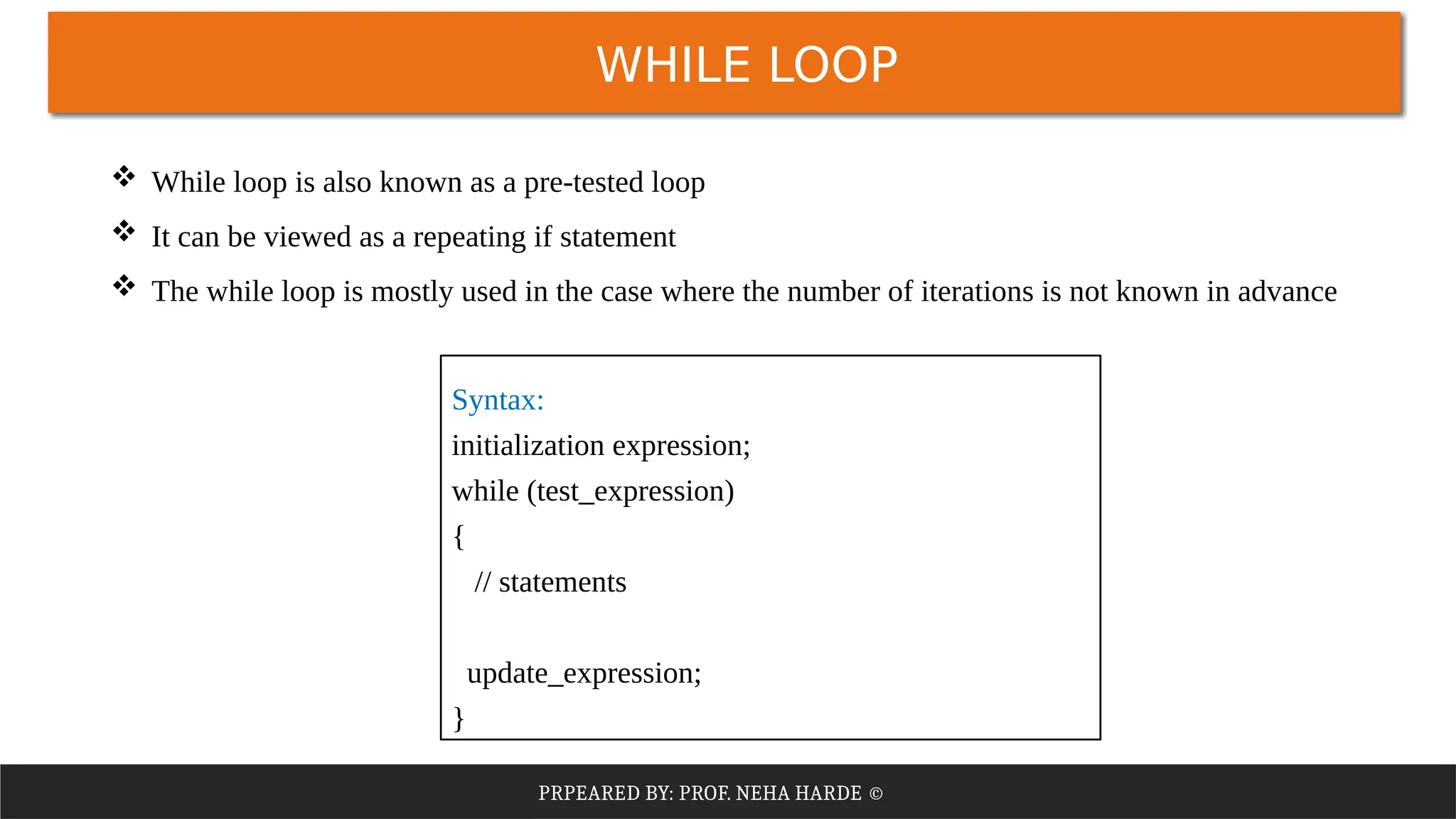 WHILE LOOP

❖ While loop is also known as a pre-tested loop

❖ It can be viewed as a repeating if statement

❖ The while loop is mostly used in the case where the number of iterations is not known in advance

Syntax:
initialization expression;
while (test_expression)
{
  // statements

 update_expression;
}

PRPEARED BY: PROF. NEHA HARDE ©